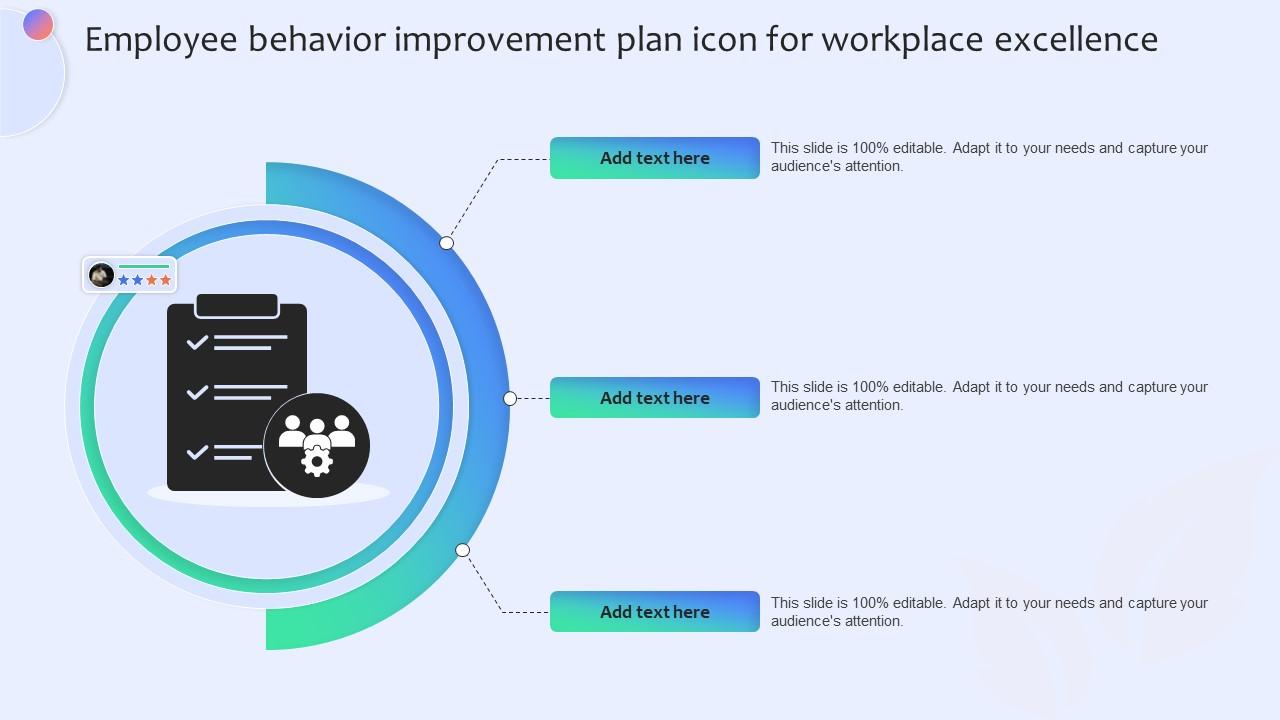 Employee behavior improvement plan icon for workplace excellence

Add text here

This slide is 100% editable. Adapt it to your needs and capture your audience's attention.

Add text here

This slide is 100% editable. Adapt it to your needs and capture your audience's attention.

Add text here

This slide is 100% editable. Adapt it to your needs and capture your audience's attention.